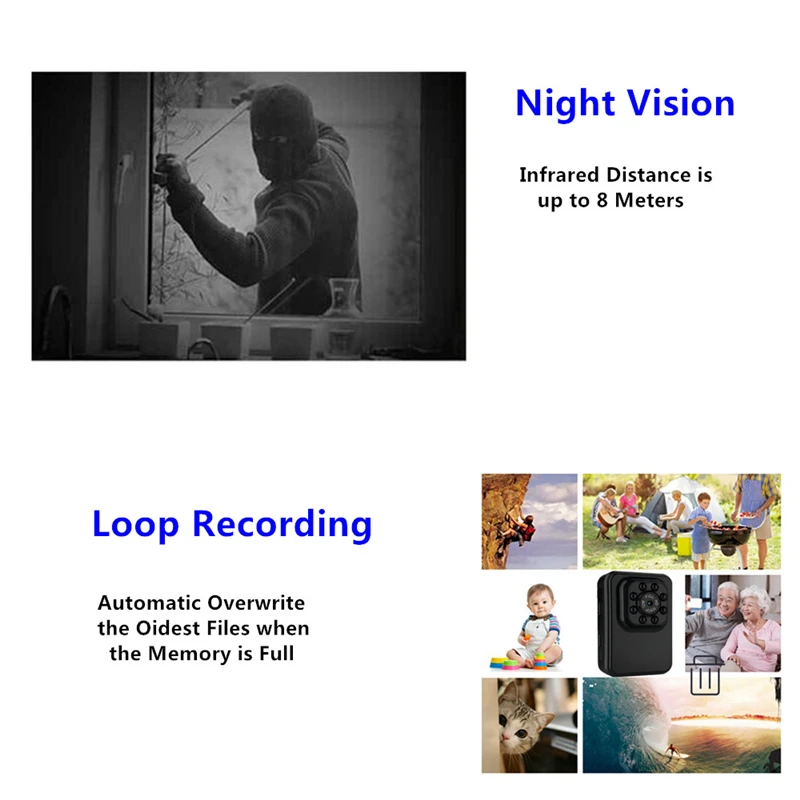 Night Vision

Infrared Distance is up to 8 Meters

Loop Recording

Automatic Overwrite the Oidest Files when the Memory is Full